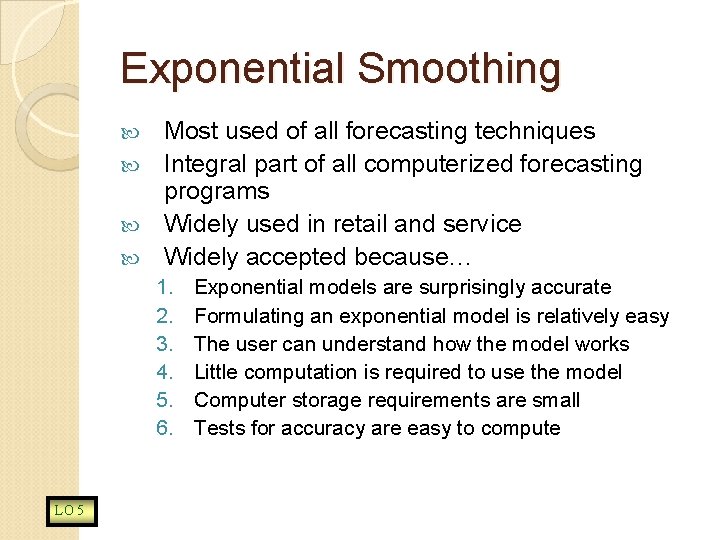 Exponential Smoothing

Most used of all forecasting techniques

Integral part of all computerized forecasting programs

Widely used in retail and service

Widely accepted because…

1. Exponential models are surprisingly accurate
2. Formulating an exponential model is relatively easy
3. The user can understand how the model works
4. Little computation is required to use the model
5. Computer storage requirements are small
6. Tests for accuracy are easy to compute

LO 5